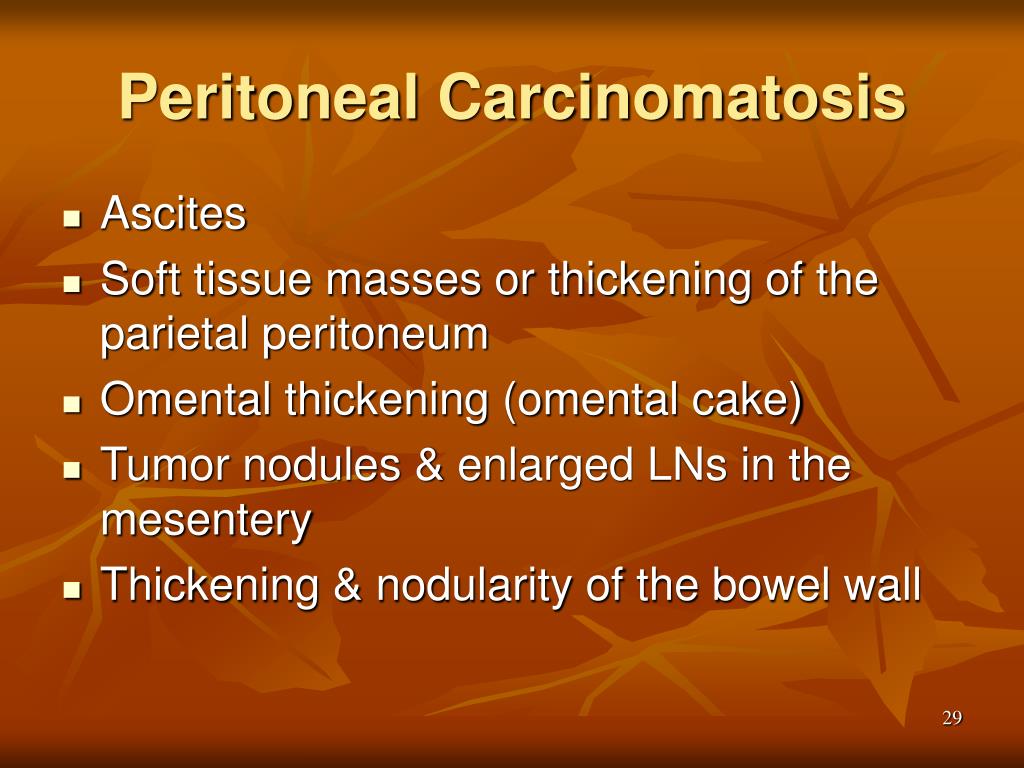 Peritoneal Carcinomatosis

- Ascites
- Soft tissue masses or thickening of the parietal peritoneum
- Omental thickening (omental cake)
- Tumor nodules & enlarged LNs in the mesentery
- Thickening & nodularity of the bowel wall

29